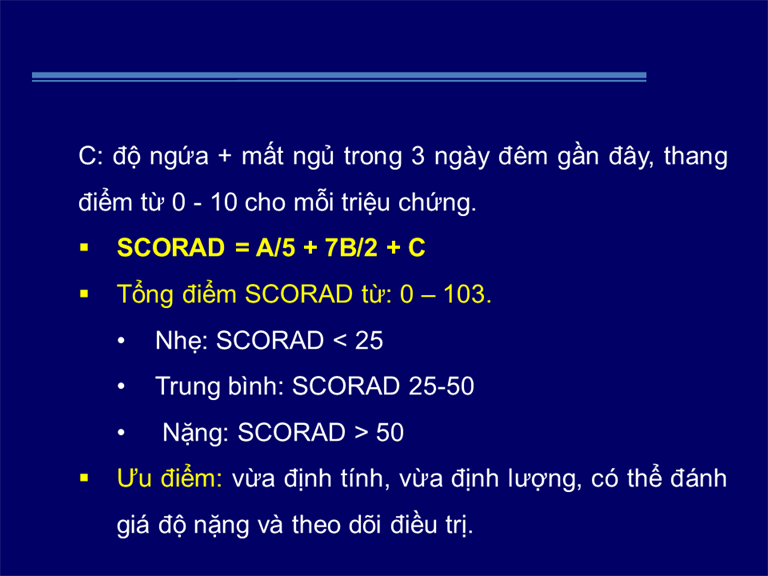 C: độ ngứa + mất ngủ trong 3 ngày đêm gần đây, thang điểm từ 0 - 10 cho mỗi triệu chứng.

▪ SCORAD = A/5 + 7B/2 + C

▪ Tổng điểm SCORAD từ: 0 – 103.

• Nhẹ: SCORAD < 25

• Trung bình: SCORAD 25-50

• Nặng: SCORAD > 50

▪ Ưu điểm: vừa định tính, vừa định lượng, có thể đánh giá độ nặng và theo dõi điều trị.